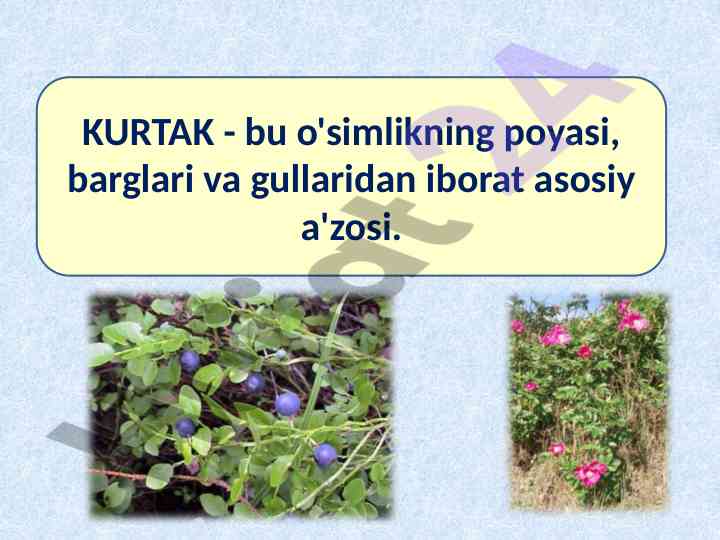 KURTAK - bu o'simlikning poyasi, barglari va gullaridan iborat asosiy a'zosi.